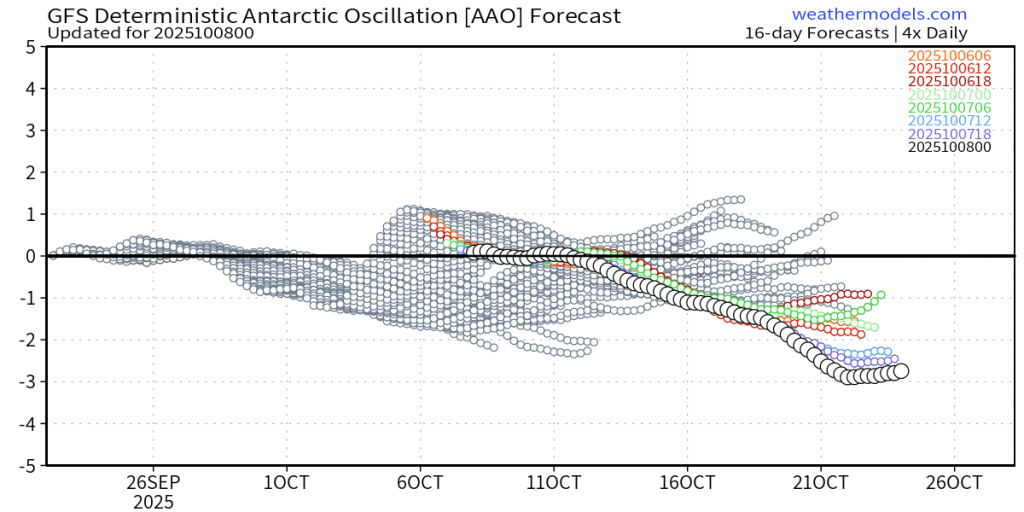 GFS Deterministic Antarctic Oscillation [AAO] Forecast
Updated for 2025100800
weathermodels.com
16-day Forecasts | 4x Daily

2025100606
2025100612
2025100618
2025100700
2025100706
2025100712
2025100718
2025100800

5
4
3
2
1
0
-1
-2
-3
-4
-5

26SEP
2025
1OCT
6OCT
11OCT
16OCT
21OCT
26OCT